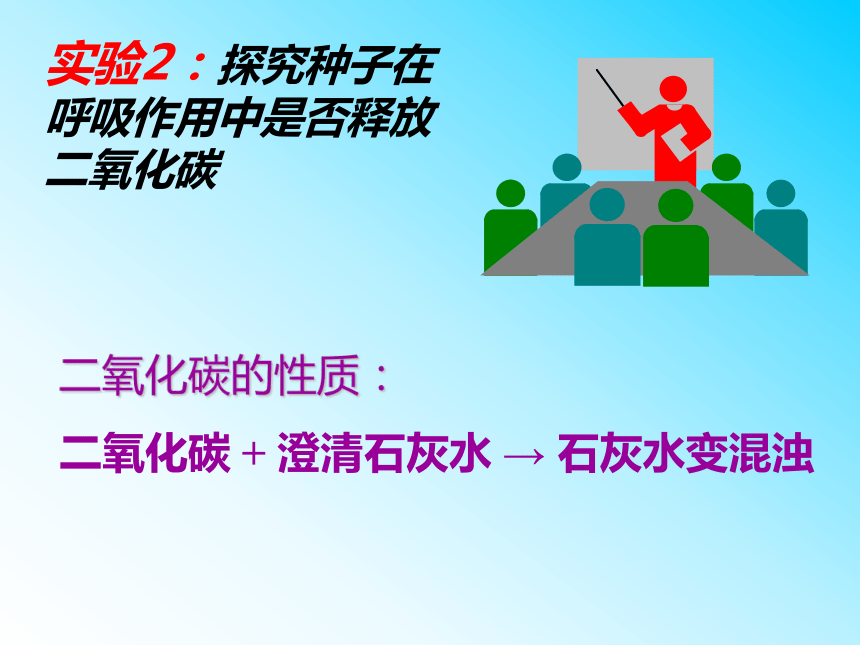 实验2：探究种子在呼吸作用中是否释放二氧化碳

二氧化碳的性质：

二氧化碳 + 澄清石灰水 → 石灰水变混浊